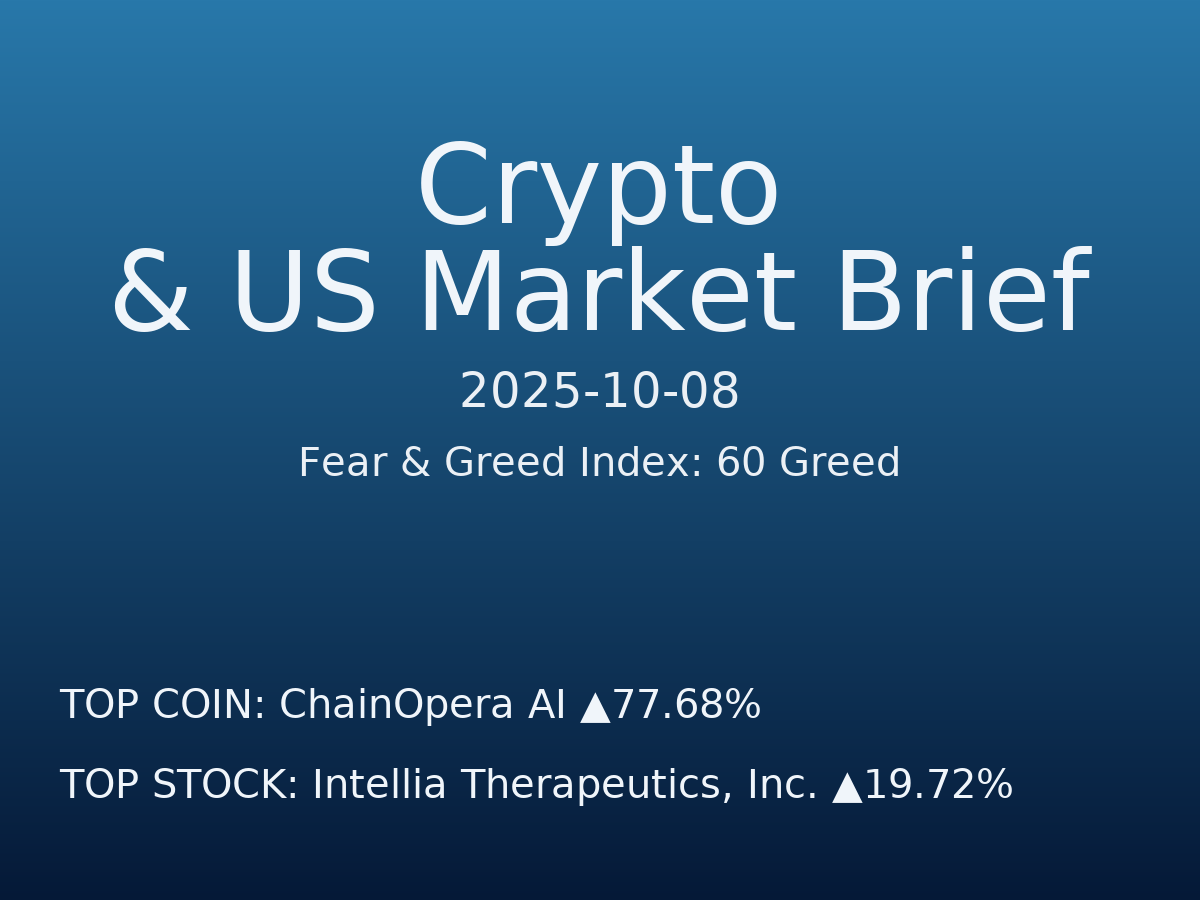 Crypto
& US Market Brief

2025-10-08

Fear & Greed Index: 60 Greed

TOP COIN: ChainOpera AI ▲77.68%

TOP STOCK: Intellia Therapeutics, Inc. ▲19.72%